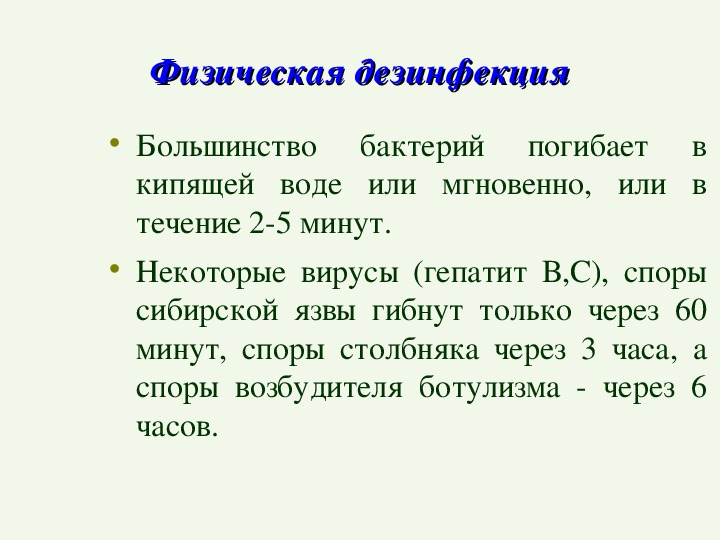 Физическая дезинфекция

• Большинство бактерий погибает в кипящей воде или мгновенно, или в течение 2-5 минут.

• Некоторые вирусы (гепатит В,С), споры сибирской язвы гибнут только через 60 минут, споры столбняка через 3 часа, а споры возбудителя ботулизма - через 6 часов.